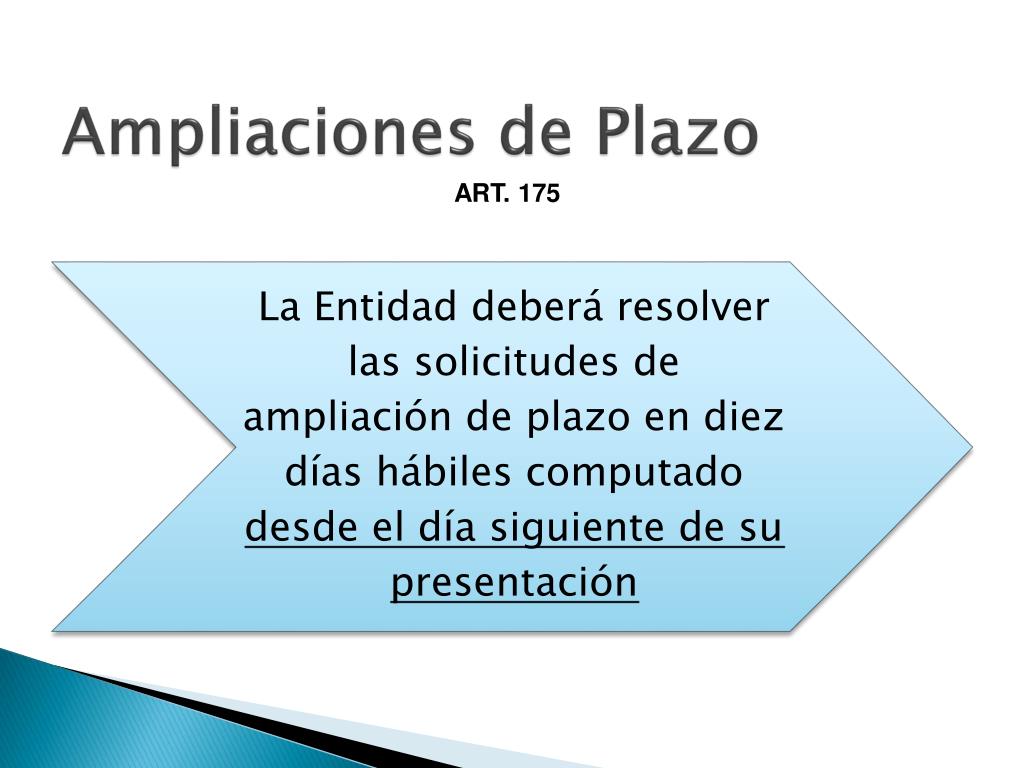 Ampliaciones de Plazo

ART. 175

La Entidad deberá resolver las solicitudes de ampliación de plazo en diez días hábiles computado desde el día siguiente de su presentación